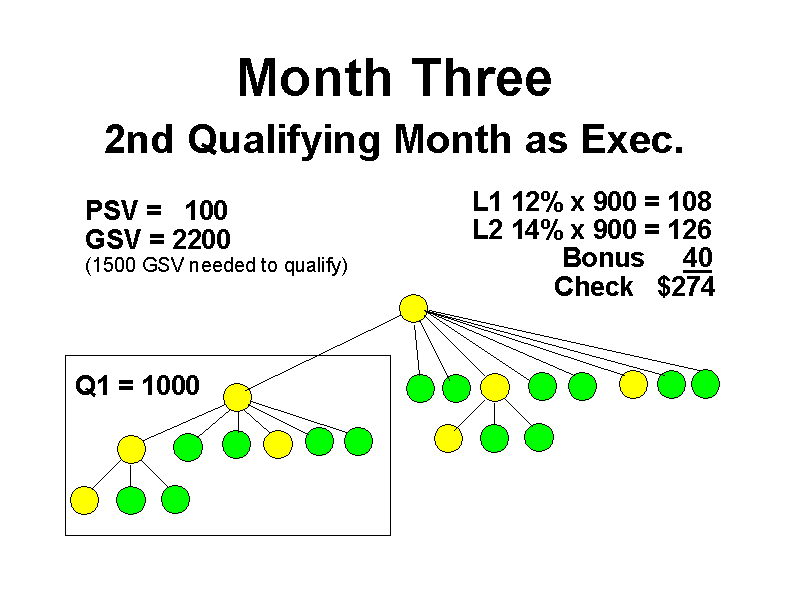 Month Three

2nd Qualifying Month as Exec.

PSV = 100
GSV = 2200
(1500 GSV needed to qualify)

L1 12% x 900 = 108
L2 14% x 900 = 126
Bonus 40
Check $274

Q1 = 1000